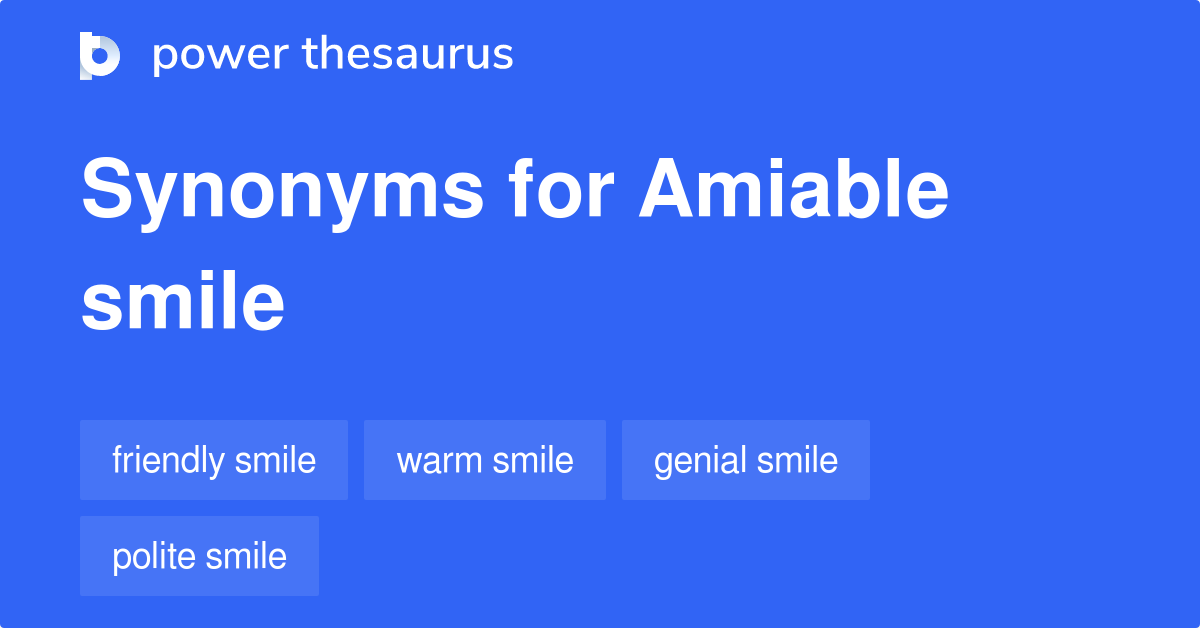 power thesaurus

Synonyms for Amiable smile

friendly smile
warm smile
genial smile
polite smile